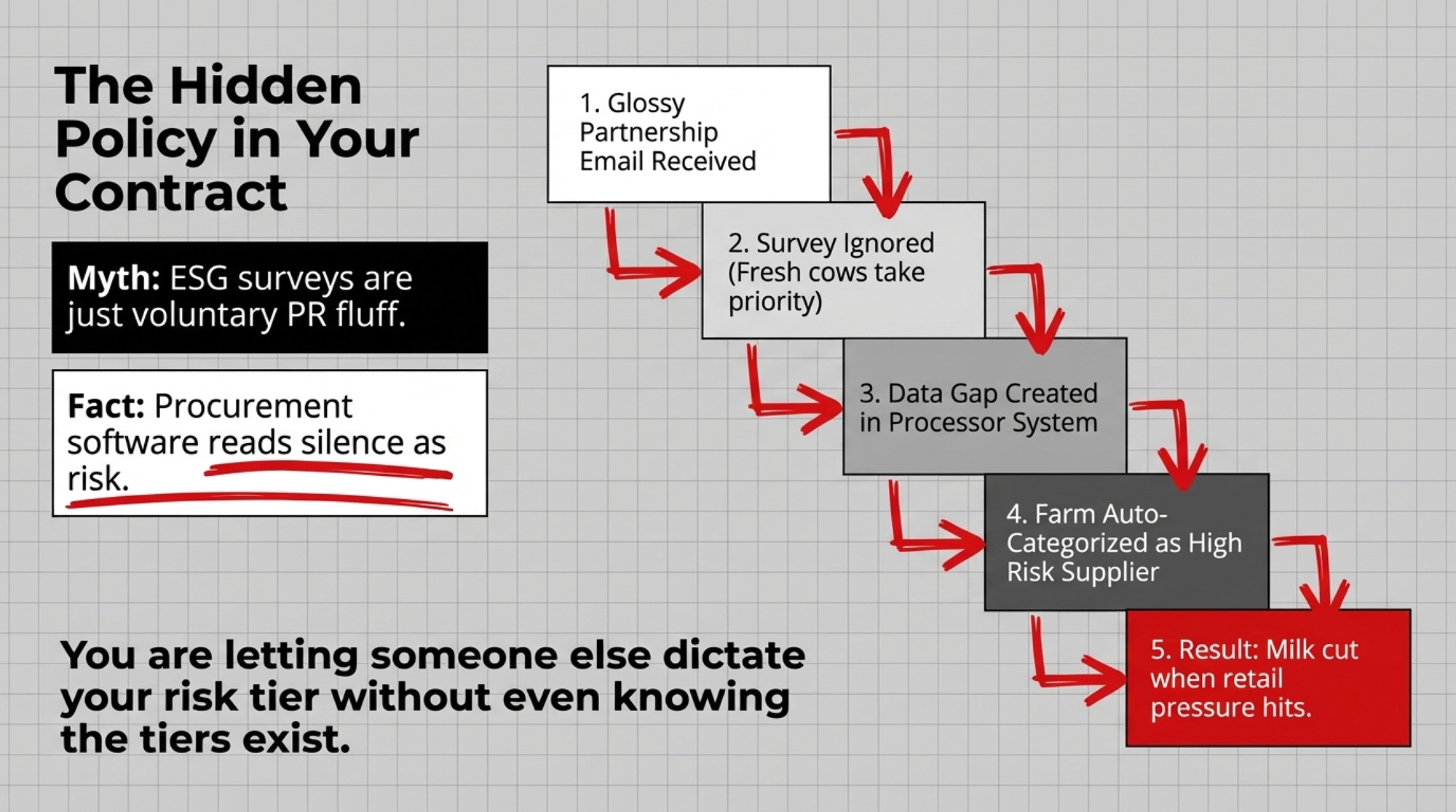 The Hidden Policy in Your Contract

Myth: ESG surveys are just voluntary PR fluff.

Fact: Procurement software reads silence as risk.

You are letting someone else dictate your risk tier without even knowing the tiers exist.

1. Glossy Partnership Email Received

2. Survey Ignored (Fresh cows take priority)

3. Data Gap Created in Processor System

4. Farm Auto-Categorized as High Risk Supplier

5. Result: Milk cut when retail pressure hits.